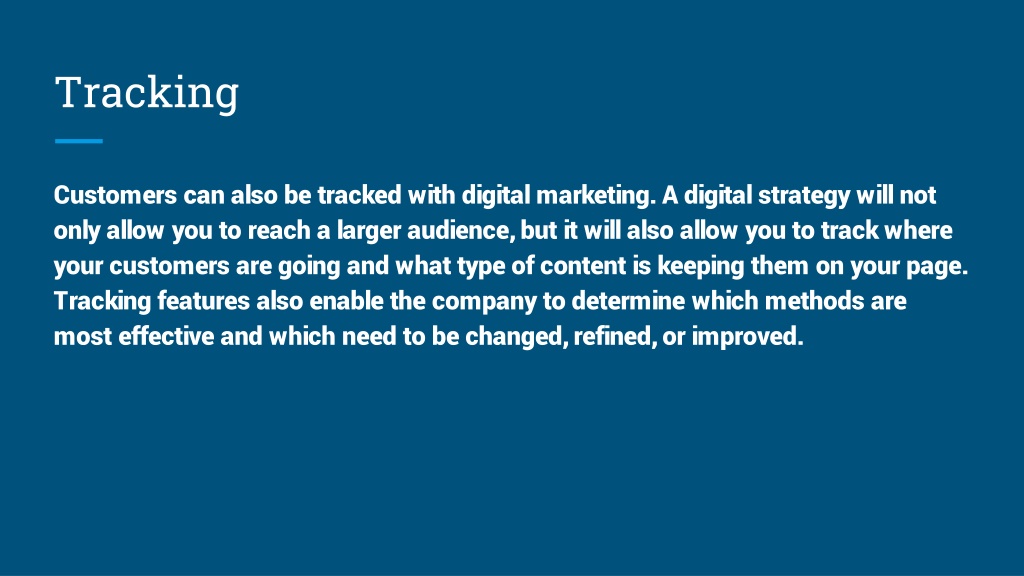 Tracking

Customers can also be tracked with digital marketing. A digital strategy will not only allow you to reach a larger audience, but it will also allow you to track where your customers are going and what type of content is keeping them on your page. Tracking features also enable the company to determine which methods are most effective and which need to be changed, refined, or improved.